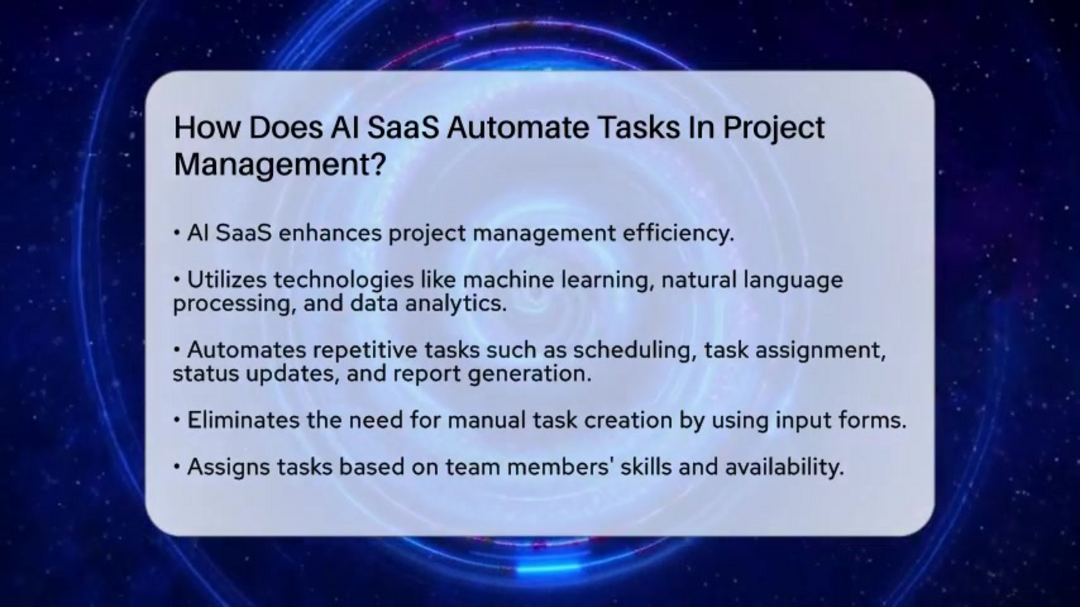 How Does AI SaaS Automate Tasks In Project Management?

• AI SaaS enhances project management efficiency.

• Utilizes technologies like machine learning, natural language processing, and data analytics.

• Automates repetitive tasks such as scheduling, task assignment, status updates, and report generation.

• Eliminates the need for manual task creation by using input forms.

• Assigns tasks based on team members' skills and availability.